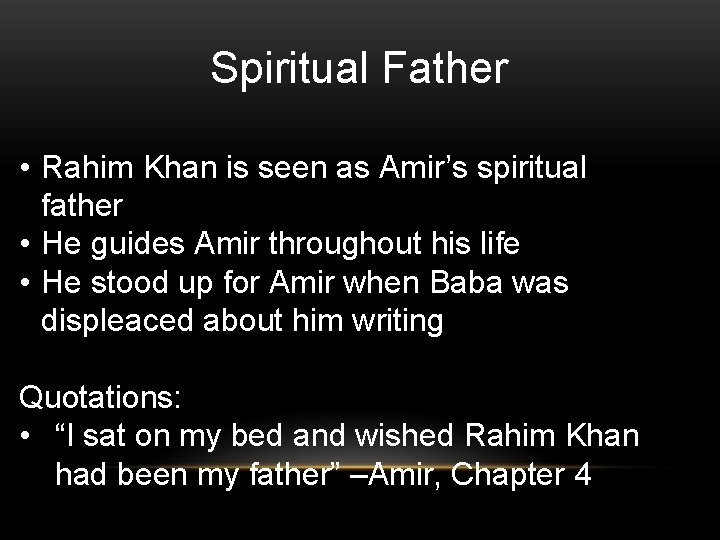 Spiritual Father

• Rahim Khan is seen as Amir's spiritual father
• He guides Amir throughout his life
• He stood up for Amir when Baba was displeaced about him writing

Quotations:
• "I sat on my bed and wished Rahim Khan had been my father" –Amir, Chapter 4